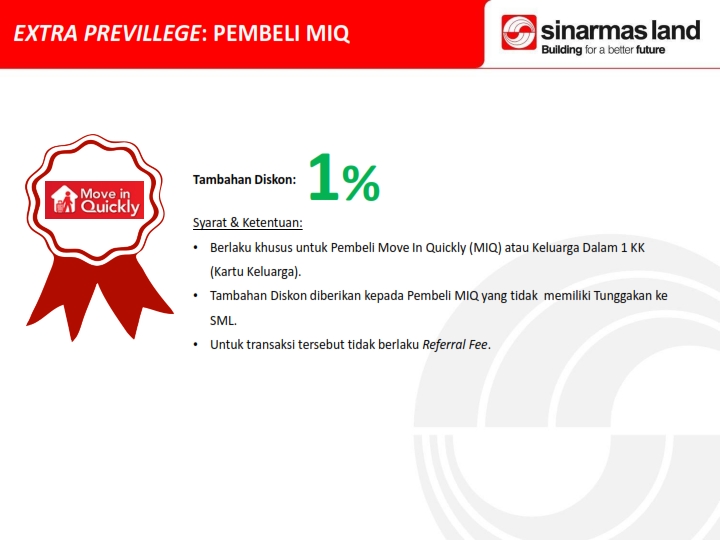 EXTRA PREVILLEGE: PEMBELI MIQ

sinarmas land
Building for a better future

Move in Quickly

Tambahan Diskon: 1%

Syarat & Ketentuan:

• Berlaku khusus untuk Pembeli Move In Quickly (MIQ) atau Keluarga Dalam 1 KK (Kartu Keluarga).

• Tambahan Diskon diberikan kepada Pembeli MIQ yang tidak memiliki Tunggakan ke SML.

• Untuk transaksi tersebut tidak berlaku Referral Fee.